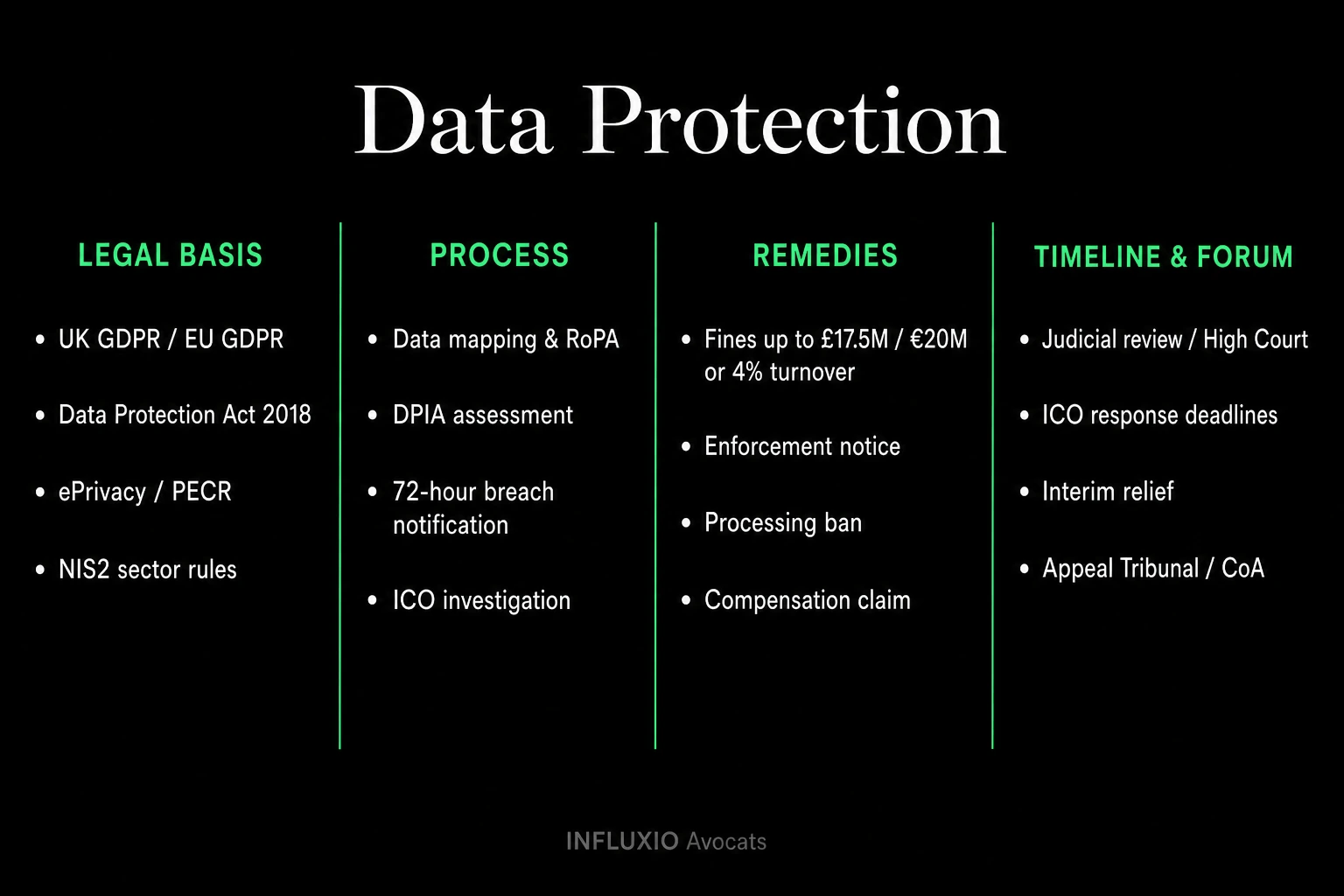 Data Protection

LEGAL BASIS

• UK GDPR / EU GDPR
• Data Protection Act 2018
• ePrivacy / PECR
• NIS2 sector rules

PROCESS

• Data mapping & RoPA
• DPIA assessment
• 72-hour breach notification
• ICO investigation

REMEDIES

• Fines up to £17.5M / €20M or 4% turnover
• Enforcement notice
• Processing ban
• Compensation claim

TIMELINE & FORUM

• Judicial review / High Court
• ICO response deadlines
• Interim relief
• Appeal Tribunal / CoA

INFLUXIO Avocats